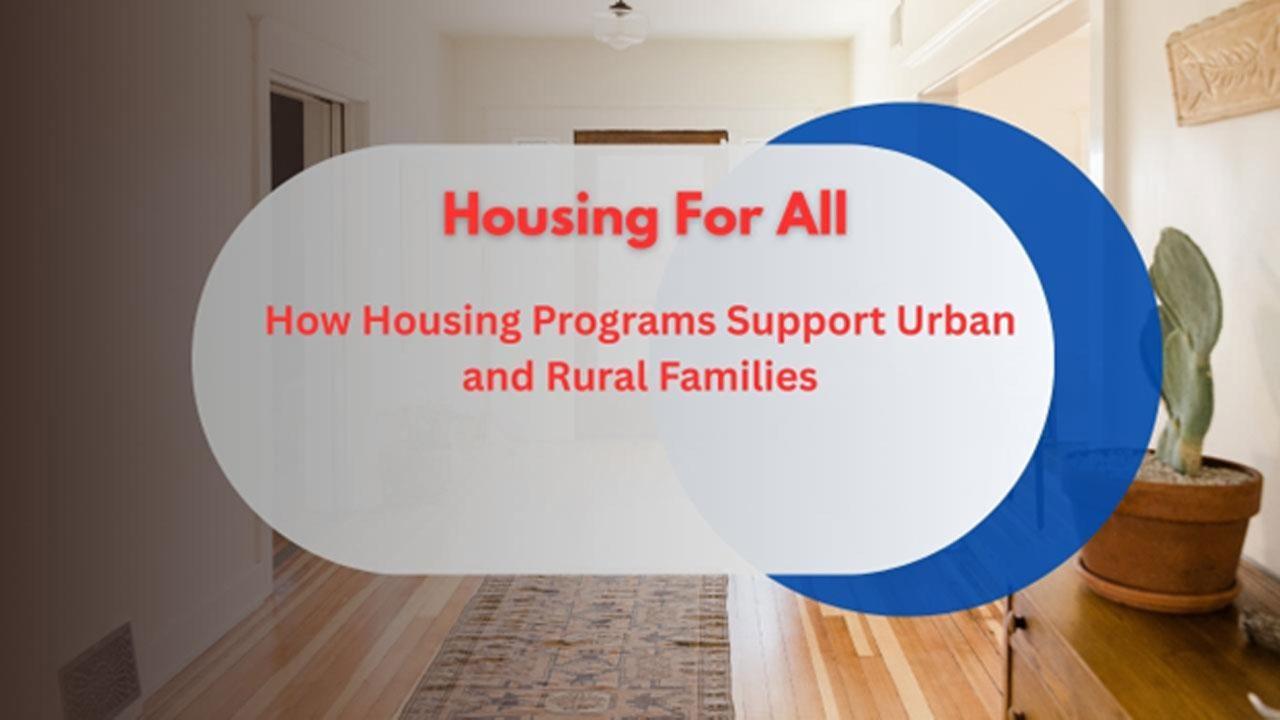 Housing For All

How Housing Programs Support Urban and Rural Families